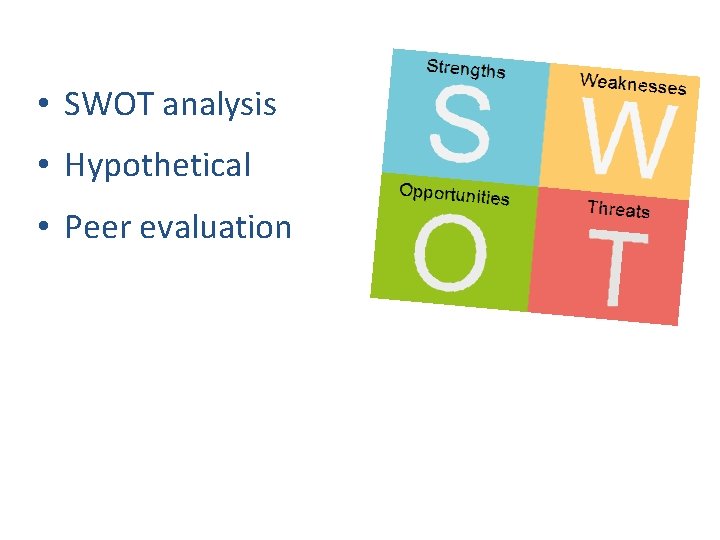 • SWOT analysis
• Hypothetical
• Peer evaluation

Strengths
S
Weaknesses
W
Opportunities
O
Threats
T